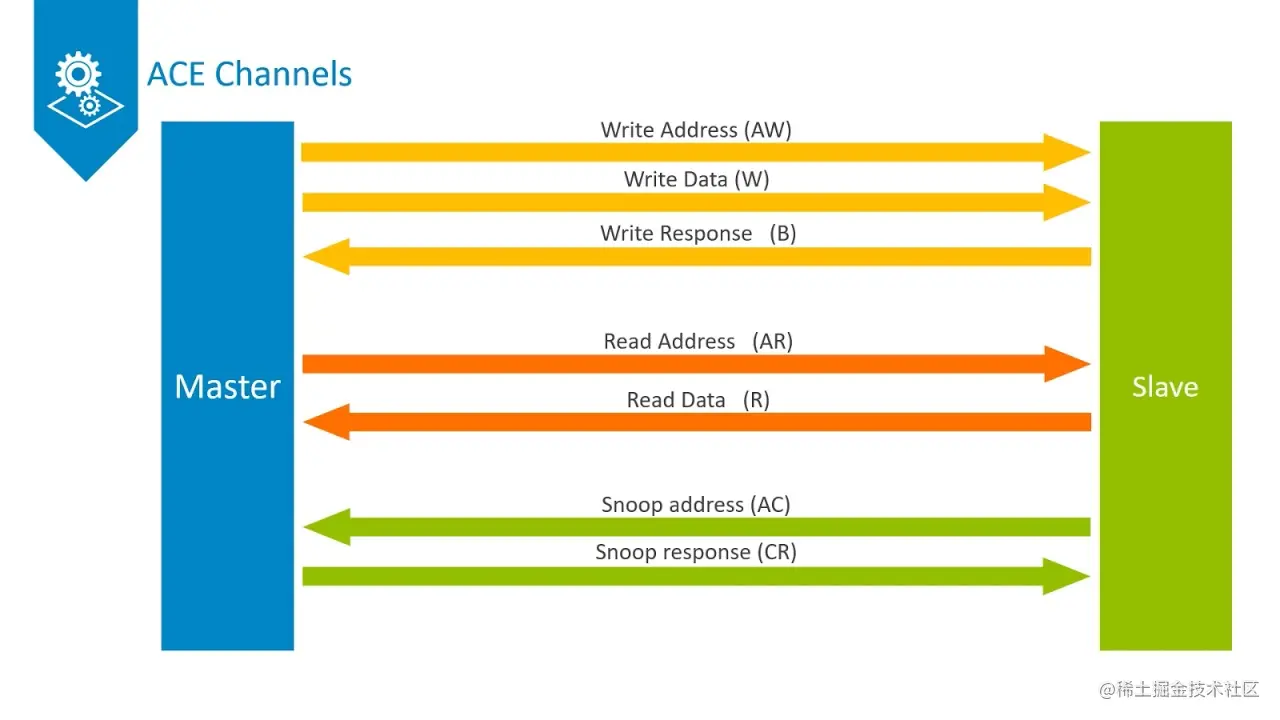 ACE Channels

Master

Write Address (AW)

Write Data (W)

Write Response (B)

Read Address (AR)

Read Data (R)

Snoop address (AC)

Snoop response (CR)

Slave

@稀土掘金技术社区